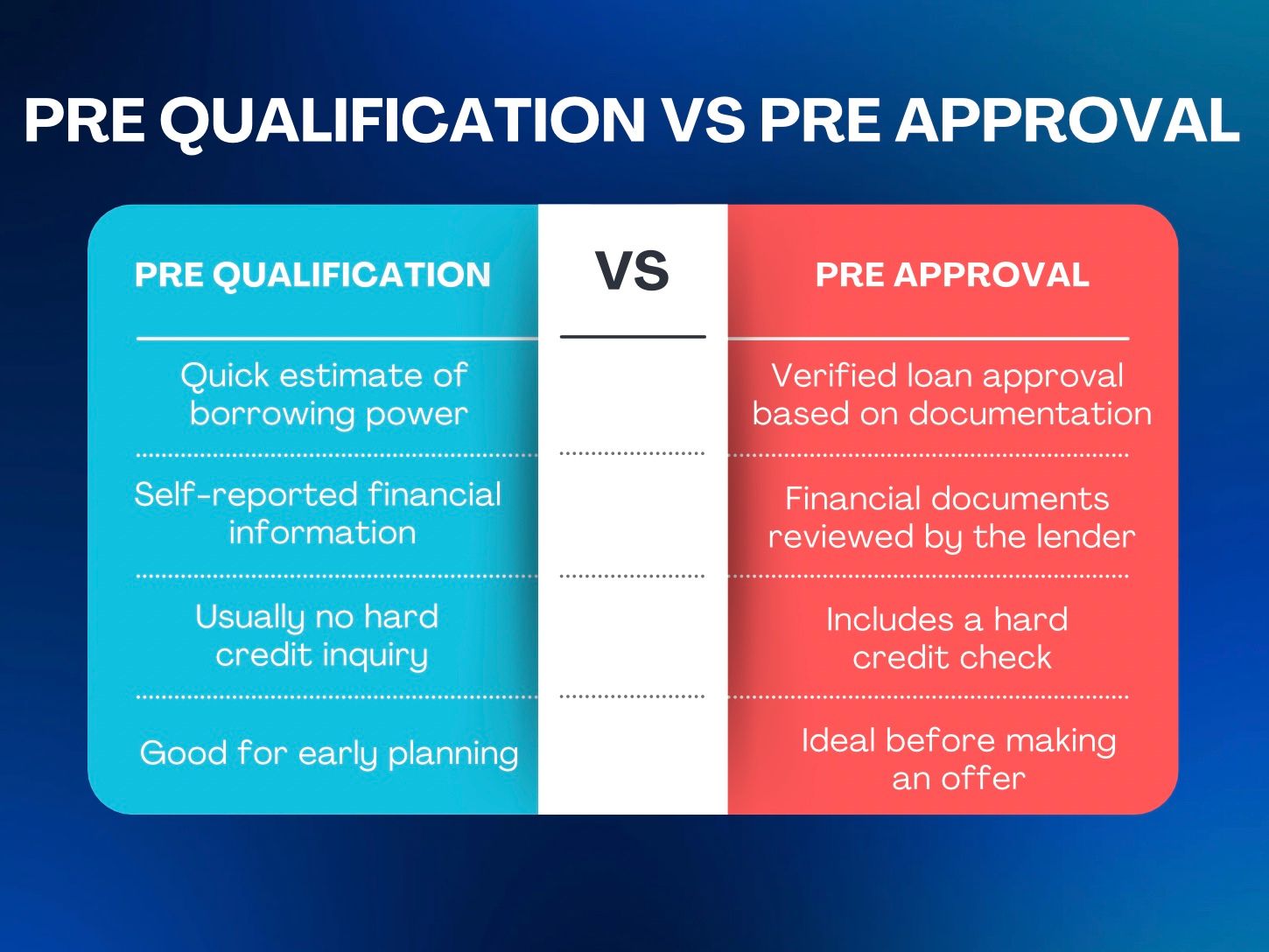 PRE QUALIFICATION VS PRE APPROVAL

| PRE QUALIFICATION | VS | PRE APPROVAL |
|---|---|---|
| Quick estimate of borrowing power | | Verified loan approval based on documentation |
| Self-reported financial information | | Financial documents reviewed by the lender |
| Usually no hard credit inquiry | | Includes a hard credit check |
| Good for early planning | | Ideal before making an offer |